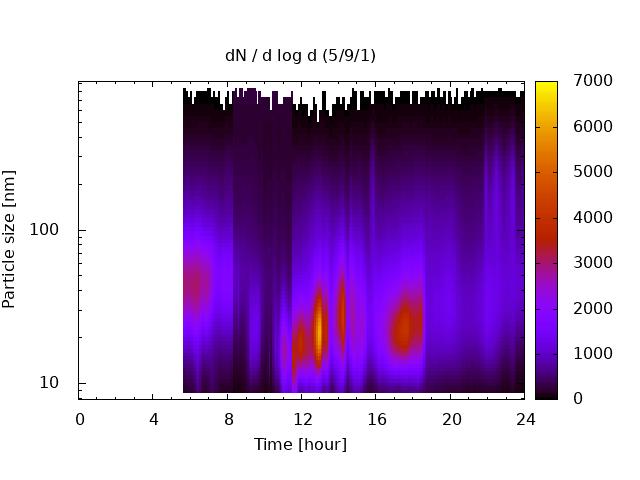 dN / d log d (5/9/1)

Particle size [nm]

100

10

0 4 8 12 16 20 24

Time [hour]

7000
6000
5000
4000
3000
2000
1000
0